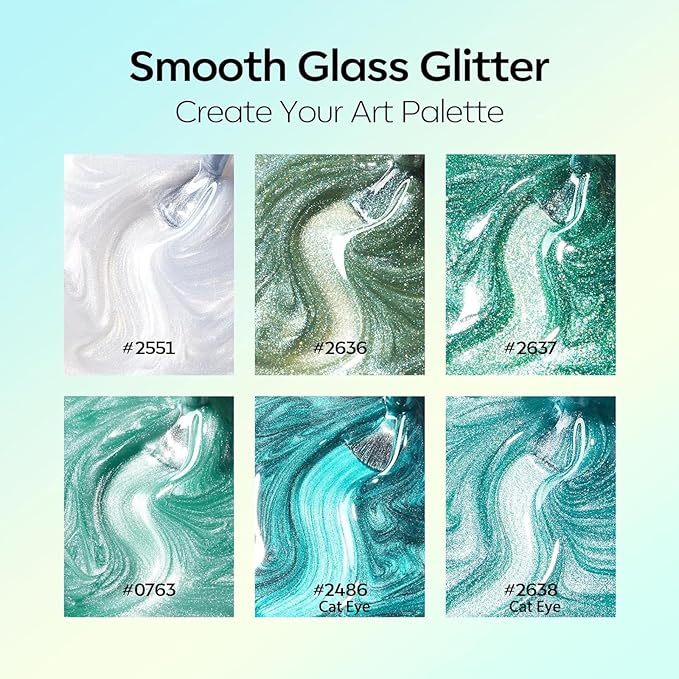 Smooth Glass Glitter
Create Your Art Palette

#2551

#2636

#2637

#0763

#2486
Cat Eye

#2638
Cat Eye